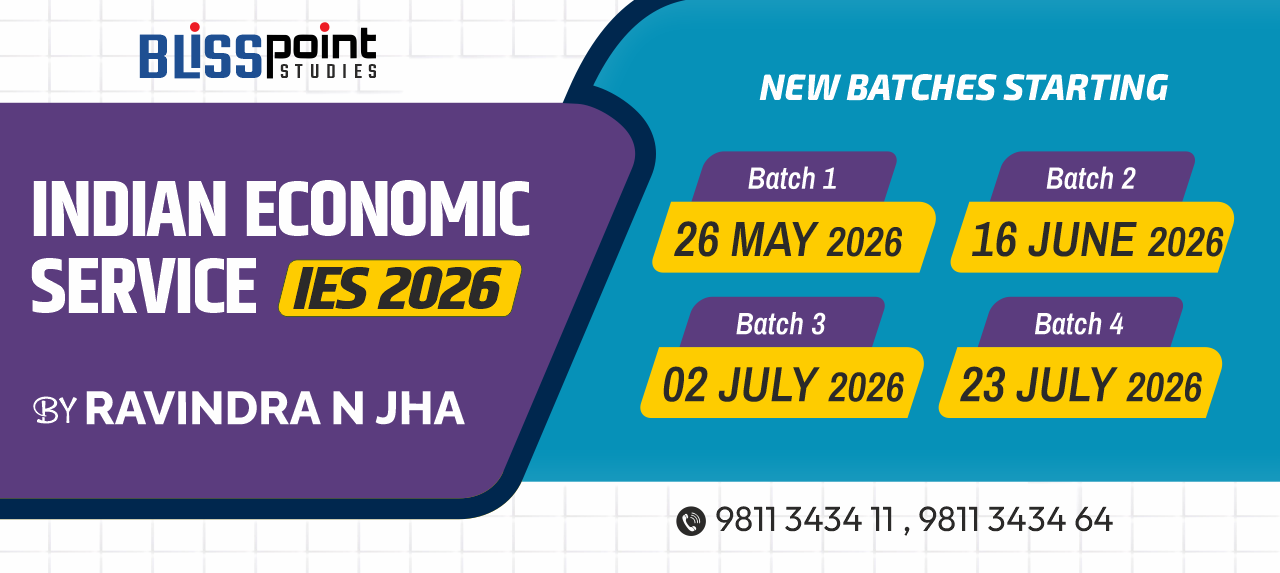 BLISS point STUDIES

INDIAN ECONOMIC SERVICE IES 2026

BY RAVINDRA N JHA

NEW BATCHES STARTING

Batch 1
26 MAY 2026

Batch 2
16 JUNE 2026

Batch 3
02 JULY 2026

Batch 4
23 JULY 2026

9811 3434 11 , 9811 3434 64